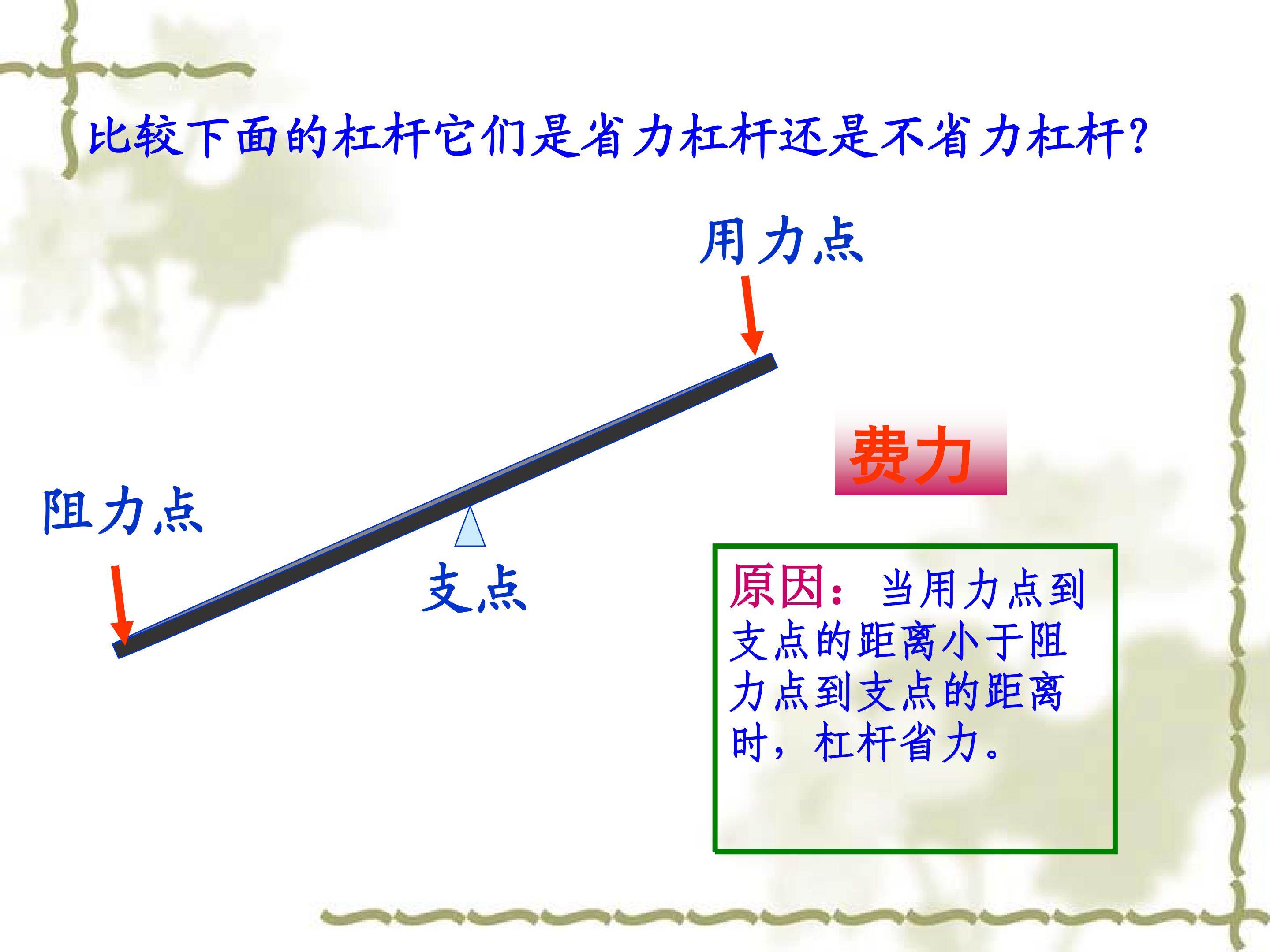 比较下面的杠杆它们是省力杠杆还是不省力杠杆?

用力点

费力

阻力点

支点

原因：当用力点到支点的距离小于阻力点到支点的距离时，杠杆省力。